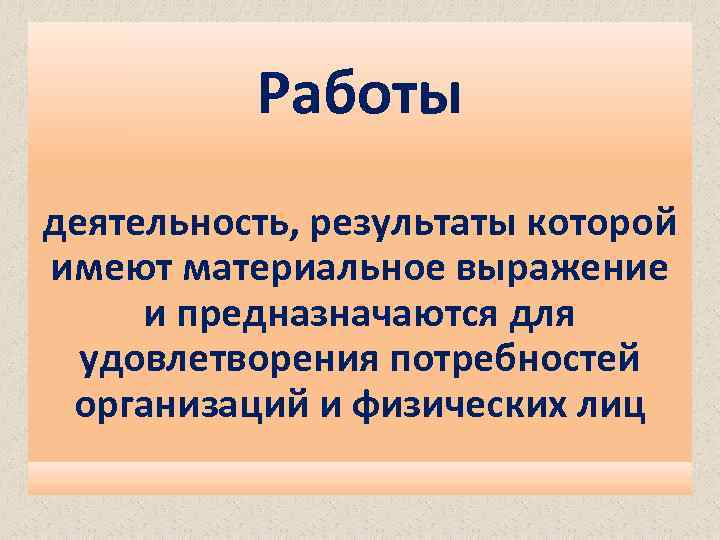 Работы

деятельность, результаты которой имеют материальное выражение и предназначаются для удовлетворения потребностей организаций и физических лиц